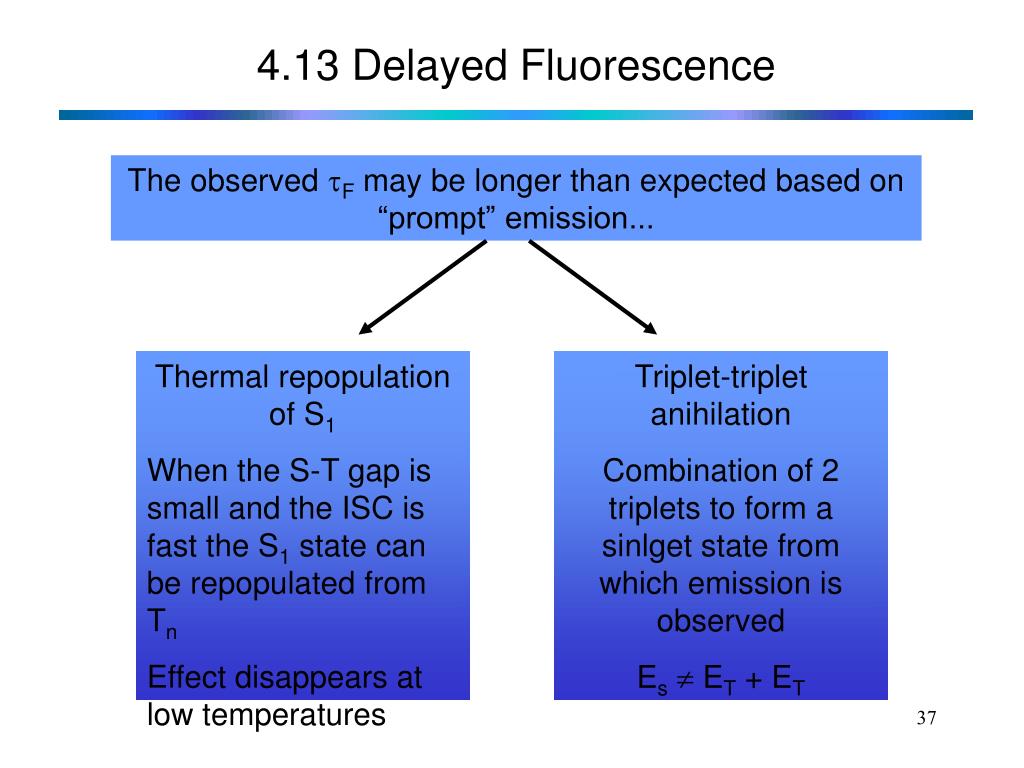 4.13 Delayed Fluorescence

The observed $\tau_F$ may be longer than expected based on “prompt” emission...

Thermal repopulation of $S_1$

When the S-T gap is small and the ISC is fast the $S_1$ state can be repopulated from $T_n$

Effect disappears at low temperatures

Triplet-triplet anihilation

Combination of 2 triplets to form a sinlget state from which emission is observed

$E_s \neq E_T + E_T$

37